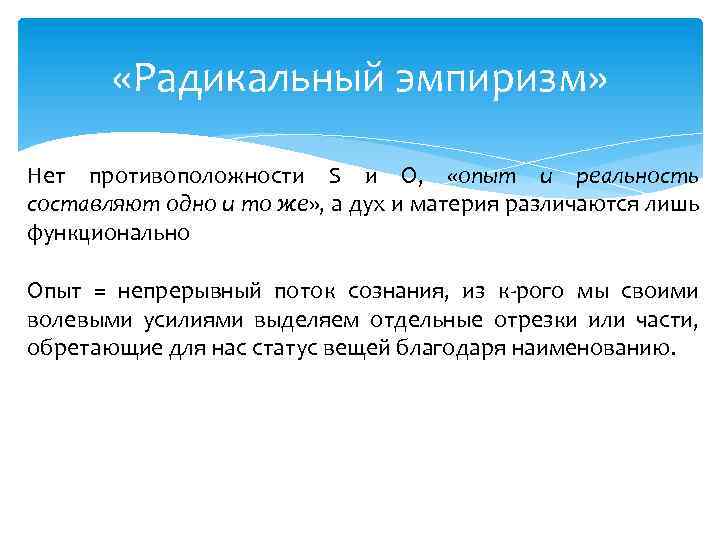 «Радикальный эмпиризм»

Нет противоположности S и O, «опыт и реальность составляют одно и то же», а дух и материя различаются лишь функционально

Опыт = непрерывный поток сознания, из к-рого мы своими волевыми усилиями выделяем отдельные отрезки или части, обретающие для нас статус вещей благодаря наименованию.